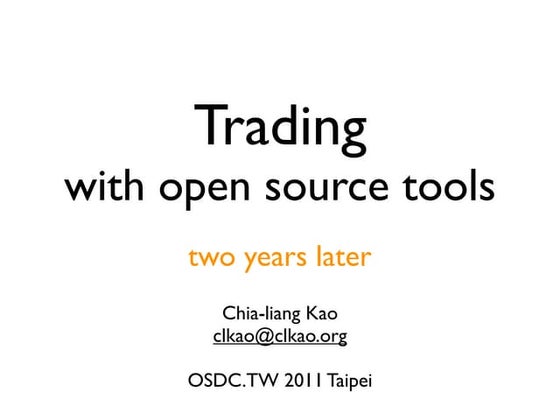 Trading
with open source tools

two years later

Chia-liang Kao
clkao@clkao.org

OSDC.TW 2011 Taipei